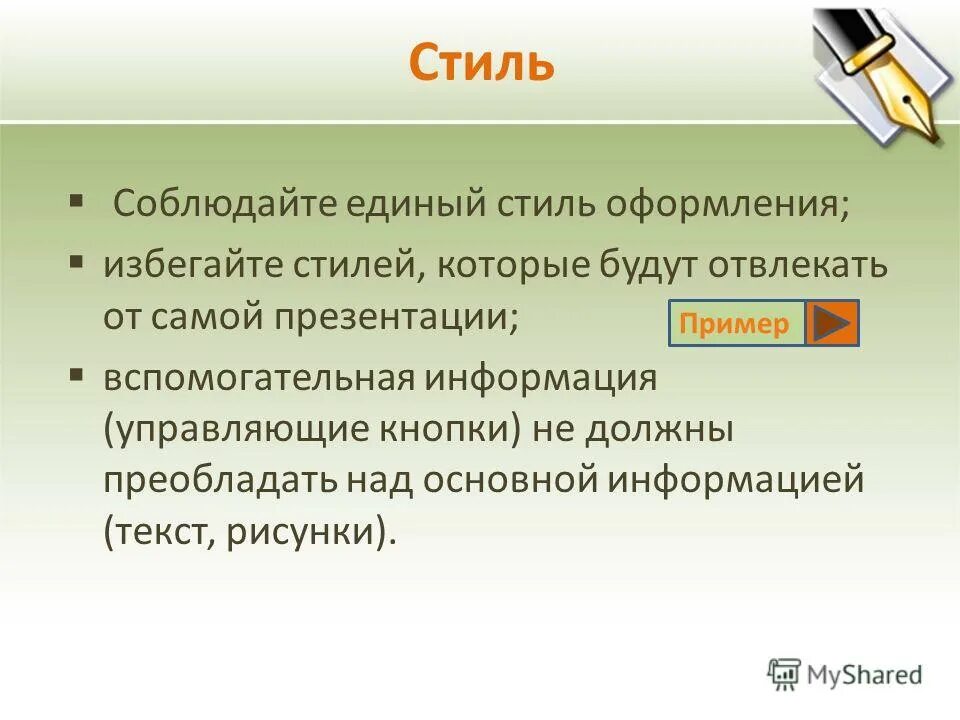 Стиль

▪ Соблюдайте единый стиль оформления;

▪ избегайте стилей, которые будут отвлекать от самой презентации;

Пример

▪ вспомогательная информация (управляющие кнопки) не должны преобладать над основной информацией (текст, рисунки).

MyShared